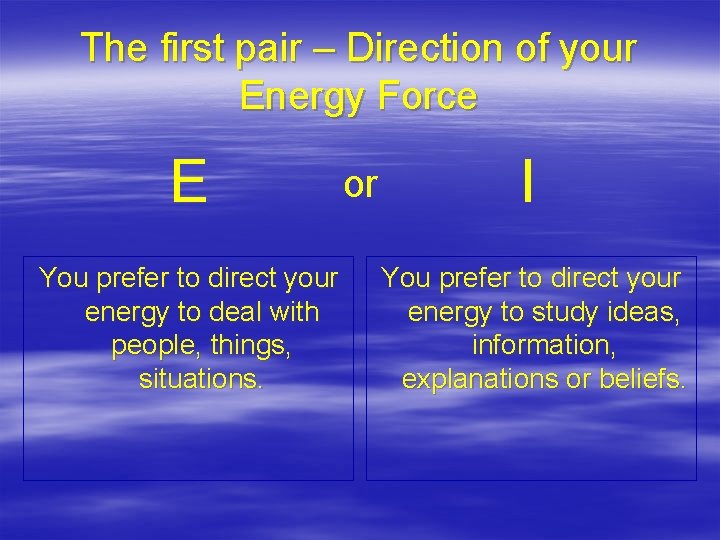 The first pair – Direction of your Energy Force

E or I

You prefer to direct your energy to deal with people, things, situations.

You prefer to direct your energy to study ideas, information, explanations or beliefs.